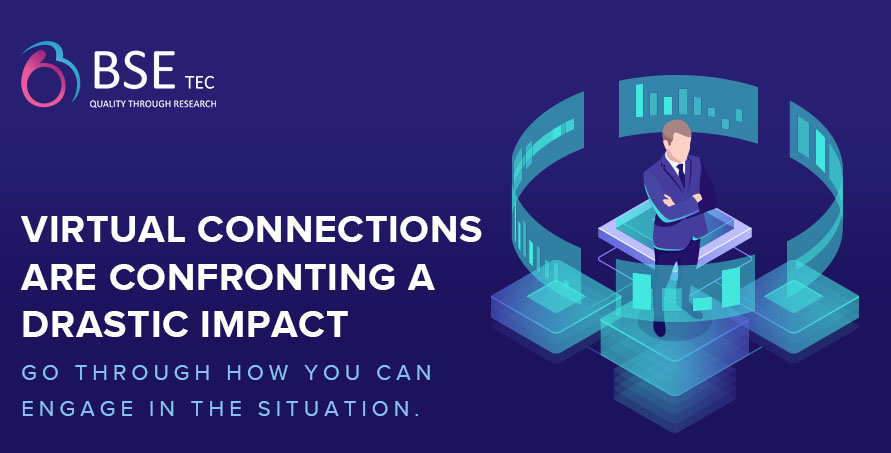 BSE TEC
QUALITY THROUGH RESEARCH

VIRTUAL CONNECTIONS ARE CONFRONTING A DRASTIC IMPACT

GO THROUGH HOW YOU CAN ENGAGE IN THE SITUATION.